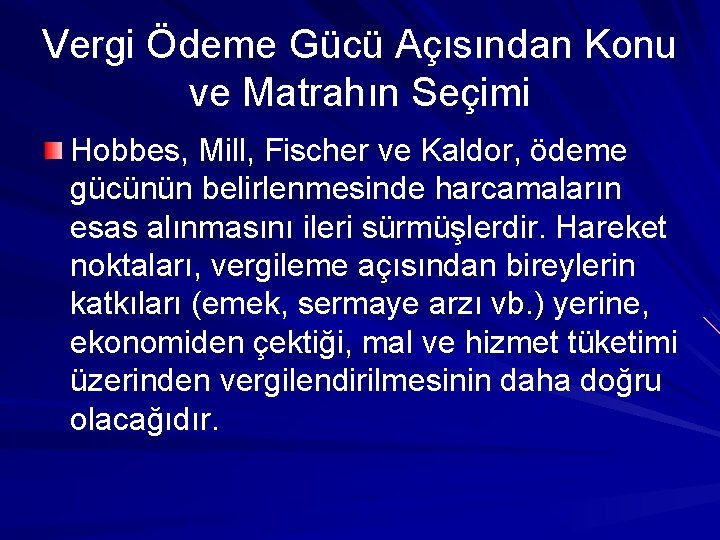 Vergi Ödeme Gücü Açısından Konu ve Matrahın Seçimi

Hobbes, Mill, Fischer ve Kaldor, ödeme gücünün belirlenmesinde harcamaların esas alınmasını ileri sürmüşlerdir. Hareket noktaları, vergileme açısından bireylerin katkıları (emek, sermaye arzı vb.) yerine, ekonomiden çektiği, mal ve hizmet tüketimi üzerinden vergilendirilmesinin daha doğru olacağıdır.